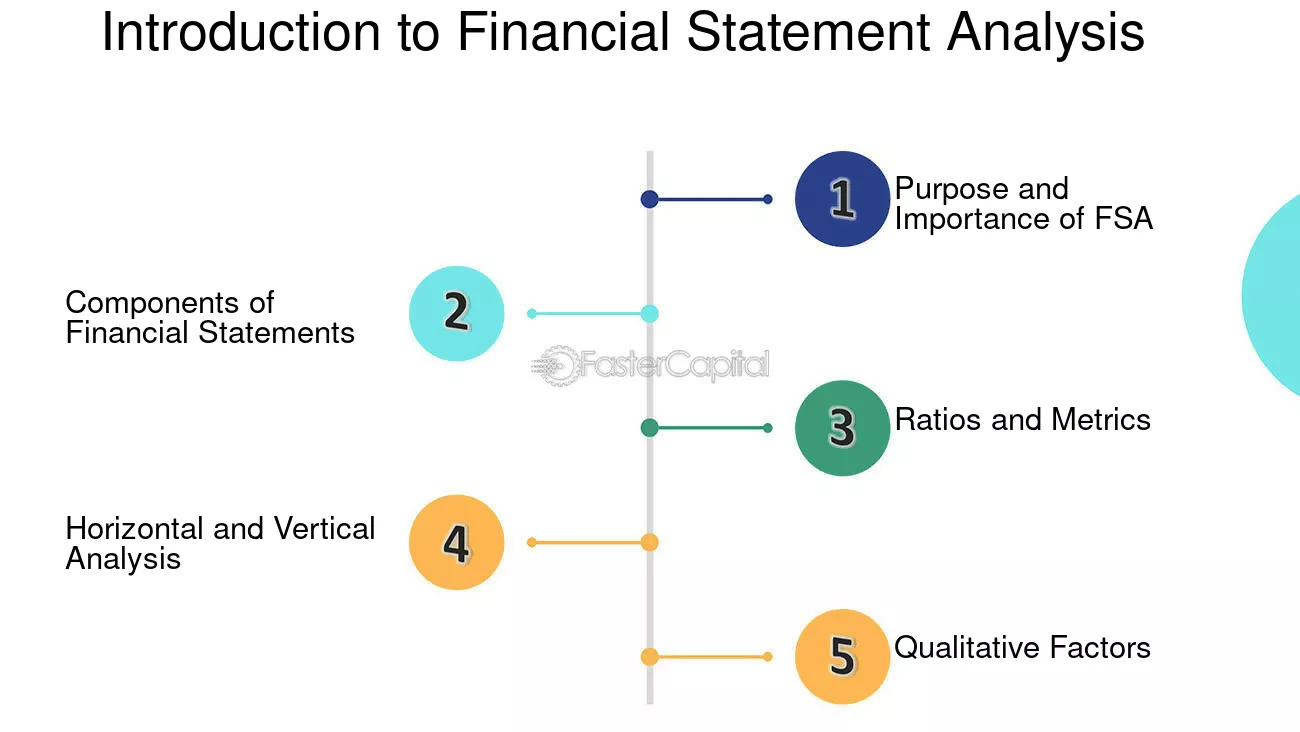 Introduction to Financial Statement Analysis

1 Purpose and Importance of FSA

2 Components of Financial Statements

FasterCapital

3 Ratios and Metrics

4 Horizontal and Vertical Analysis

5 Qualitative Factors